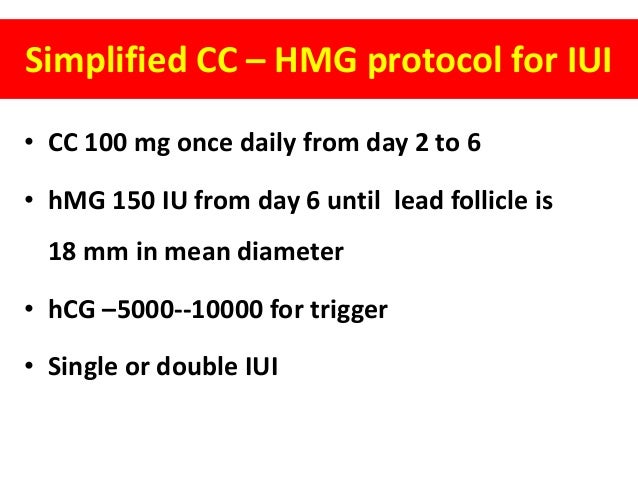 Simplified CC – HMG protocol for IUI

• CC 100 mg once daily from day 2 to 6

• hMG 150 IU from day 6 until lead follicle is 18 mm in mean diameter

• hCG –5000--10000 for trigger

• Single or double IUI